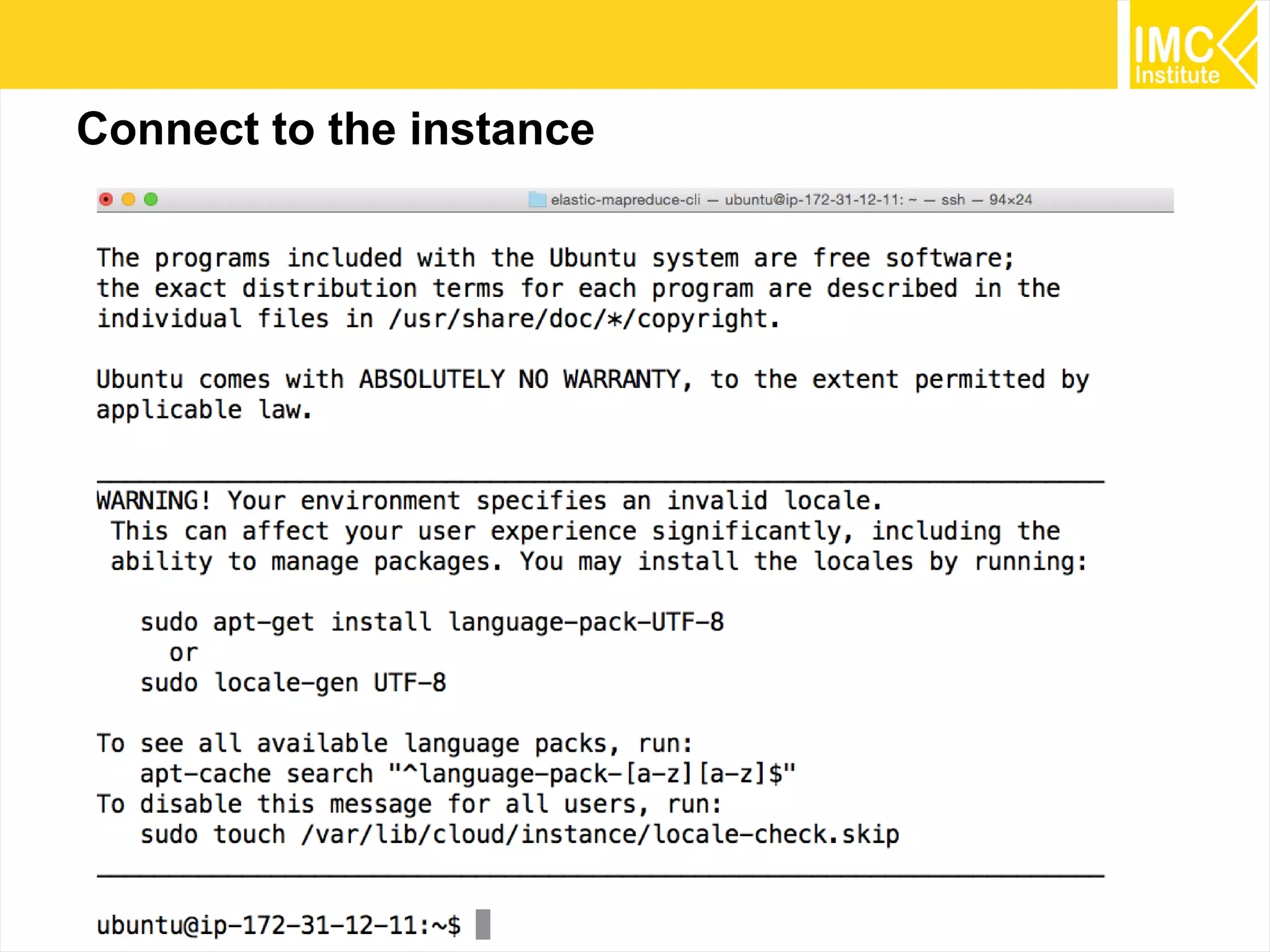 IMC Institute

Connect to the instance

elastic-mapreduce-cli — ubuntu@ip-172-31-12-11: ~ — ssh — 94×24

The programs included with the Ubuntu system are free software; the exact distribution terms for each program are described in the individual files in /usr/share/doc/*/copyright.

Ubuntu comes with ABSOLUTELY NO WARRANTY, to the extent permitted by applicable law.

WARNING! Your environment specifies an invalid locale.
This can affect your user experience significantly, including the ability to manage packages. You may install the locales by running:

sudo apt-get install language-pack-UTF-8
or
sudo locale-gen UTF-8

To see all available language packs, run:
apt-cache search "^language-pack-[a-z][a-z]$"
To disable this message for all users, run:
sudo touch /var/lib/cloud/instance/locale-check.skip

ubuntu@ip-172-31-12-11:~$